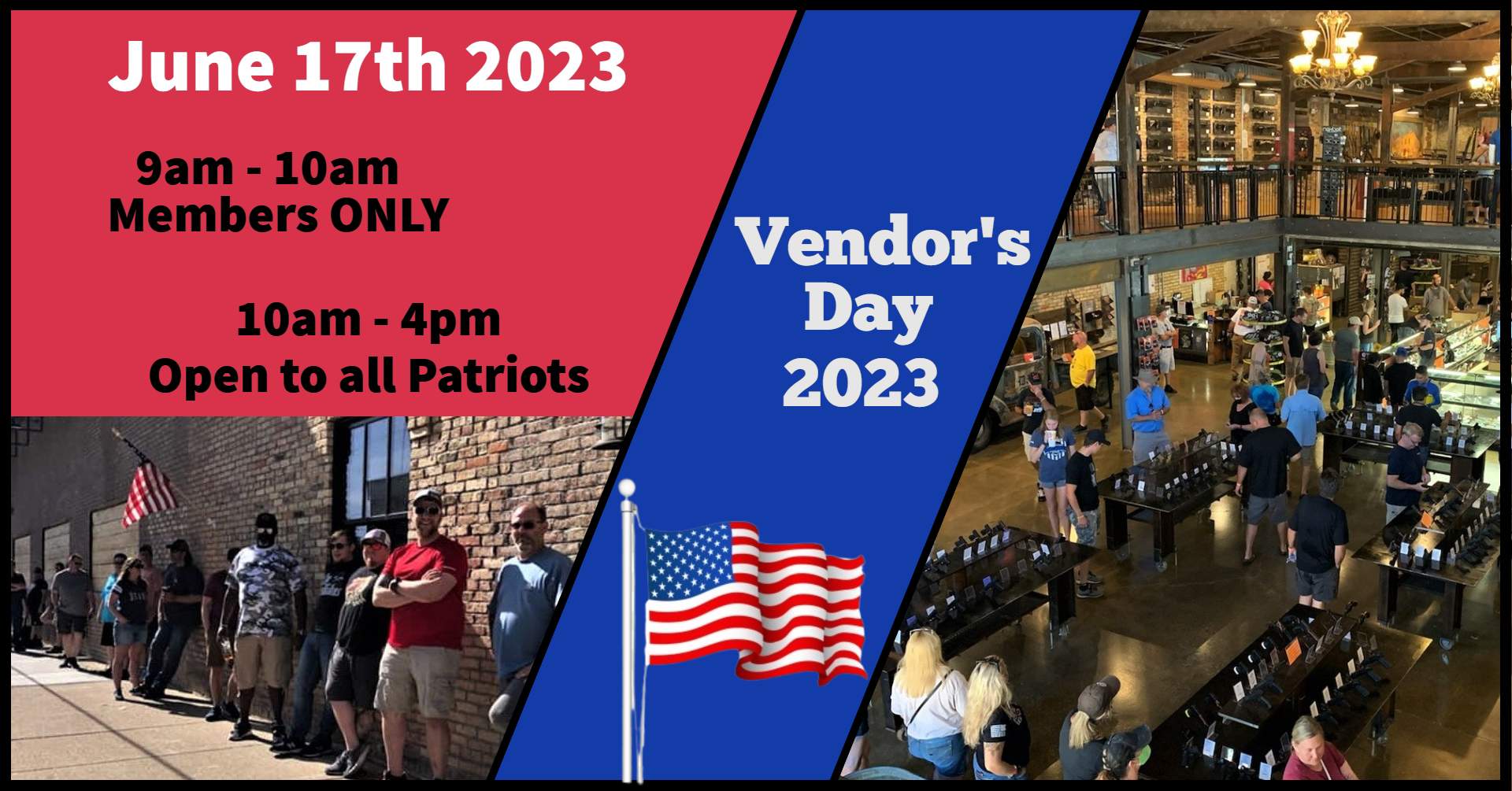 June 17th 2023

9am - 10am
Members ONLY

10am - 4pm
Open to all Patriots

Vendor's Day 2023